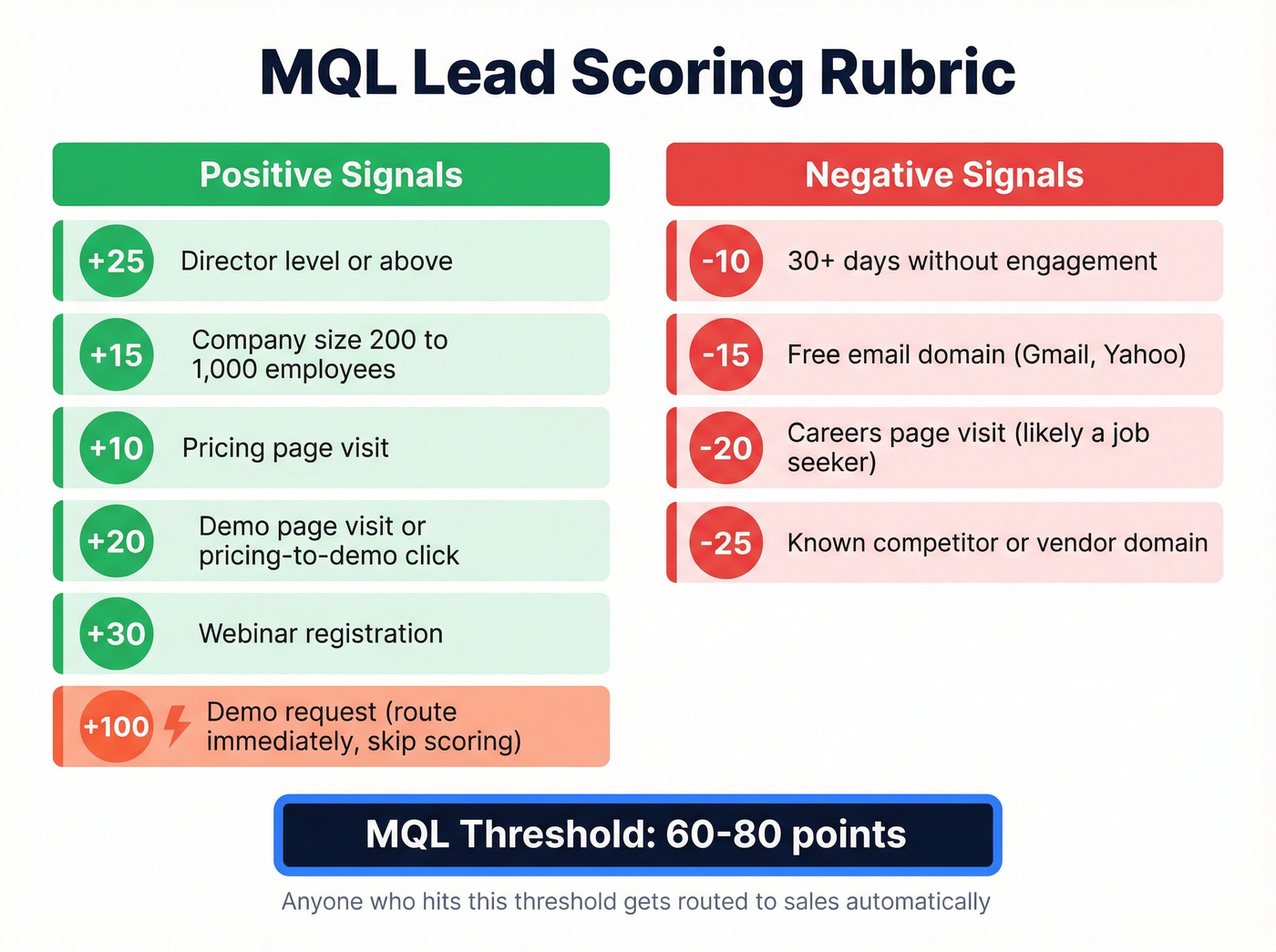 MQL Lead Scoring Rubric

Positive Signals

+25 Director level or above

+15 Company size 200 to 1,000 employees

+10 Pricing page visit

+20 Demo page visit or pricing-to-demo click

+30 Webinar registration

+100 Demo request (route immediately, skip scoring)

Negative Signals

-10 30+ days without engagement

-15 Free email domain (Gmail, Yahoo)

-20 Careers page visit (likely a job seeker)

-25 Known competitor or vendor domain

MQL Threshold: 60-80 points

Anyone who hits this threshold gets routed to sales automatically